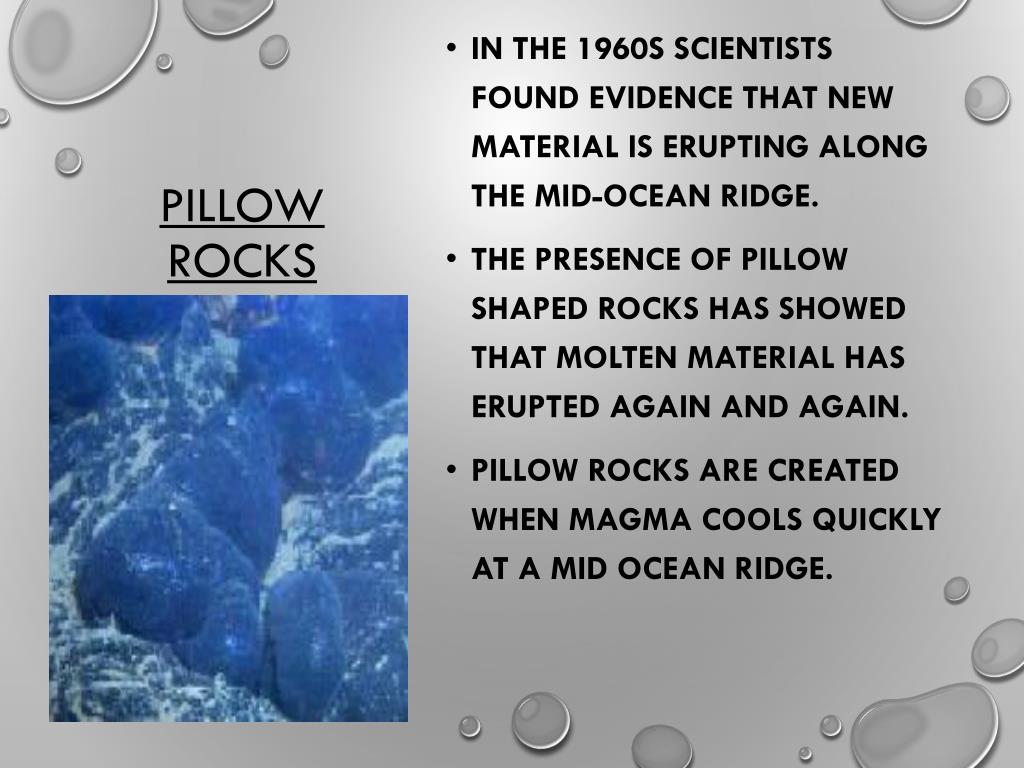 PILLOW ROCKS

• IN THE 1960S SCIENTISTS FOUND EVIDENCE THAT NEW MATERIAL IS ERUPTING ALONG THE MID-OCEAN RIDGE.

• THE PRESENCE OF PILLOW SHAPED ROCKS HAS SHOWED THAT MOLTEN MATERIAL HAS ERUPTED AGAIN AND AGAIN.

• PILLOW ROCKS ARE CREATED WHEN MAGMA COOLS QUICKLY AT A MID OCEAN RIDGE.